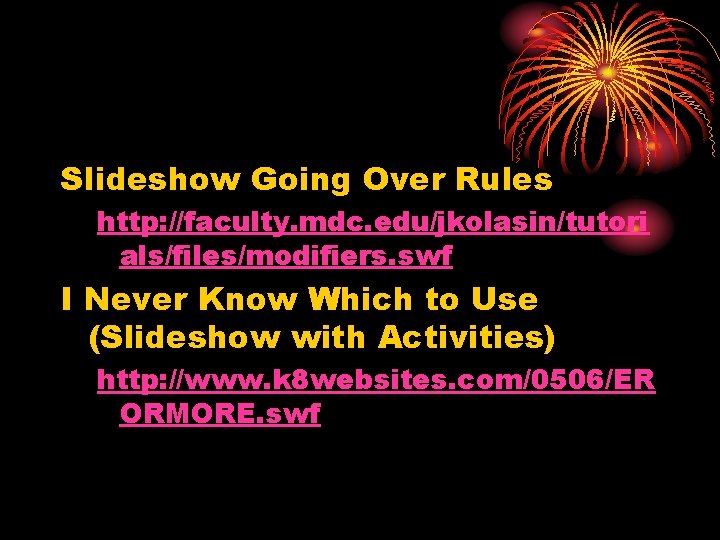 Slideshow Going Over Rules

http://faculty.mdc.edu/jkolasin/tutorials/files/modifiers.swf

I Never Know Which to Use (Slideshow with Activities)

http://www.k8websites.com/0506/ERORMORE.swf